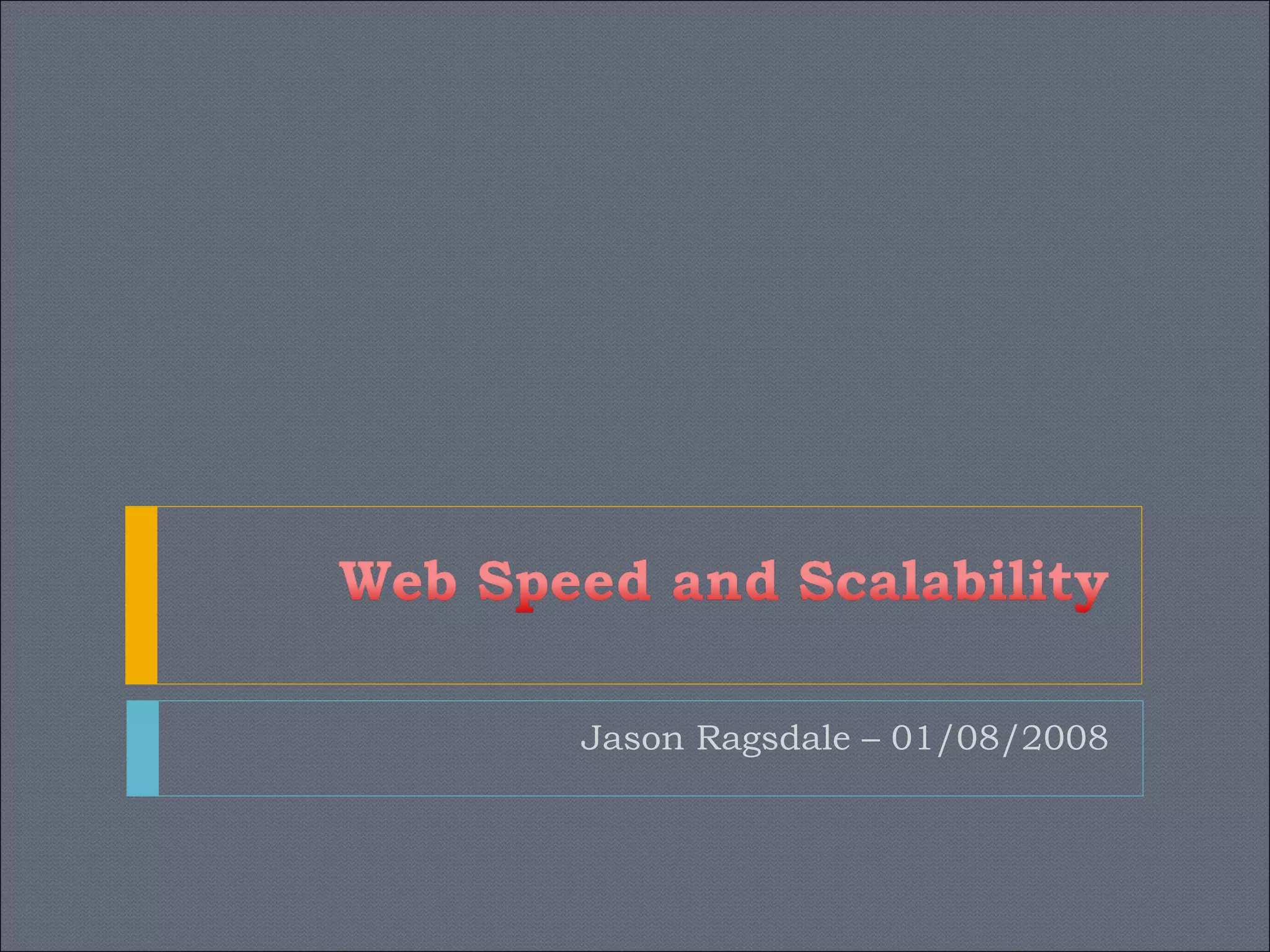 Web Speed and Scalability

Jason Ragsdale – 01/08/2008